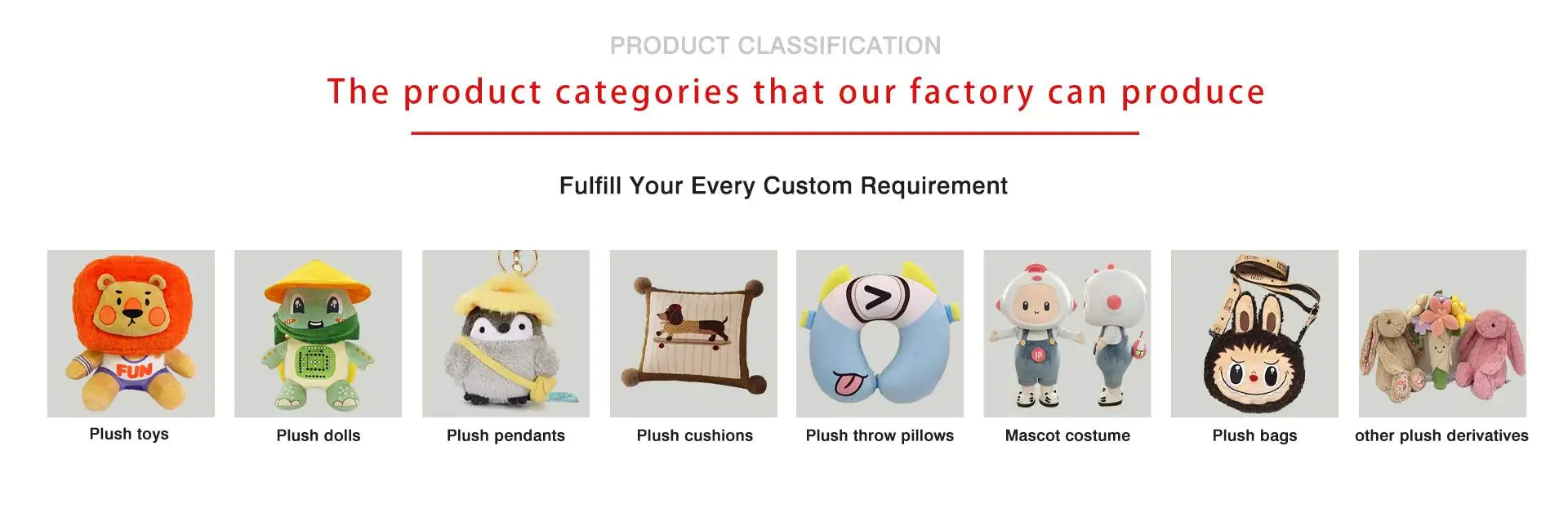 PRODUCT CLASSIFICATION

The product categories that our factory can produce

Fulfill Your Every Custom Requirement

FUN

Plush toys

Plush dolls

Plush pendants

Plush cushions

Plush throw pillows

Mascot costume

Plush bags

other plush derivatives